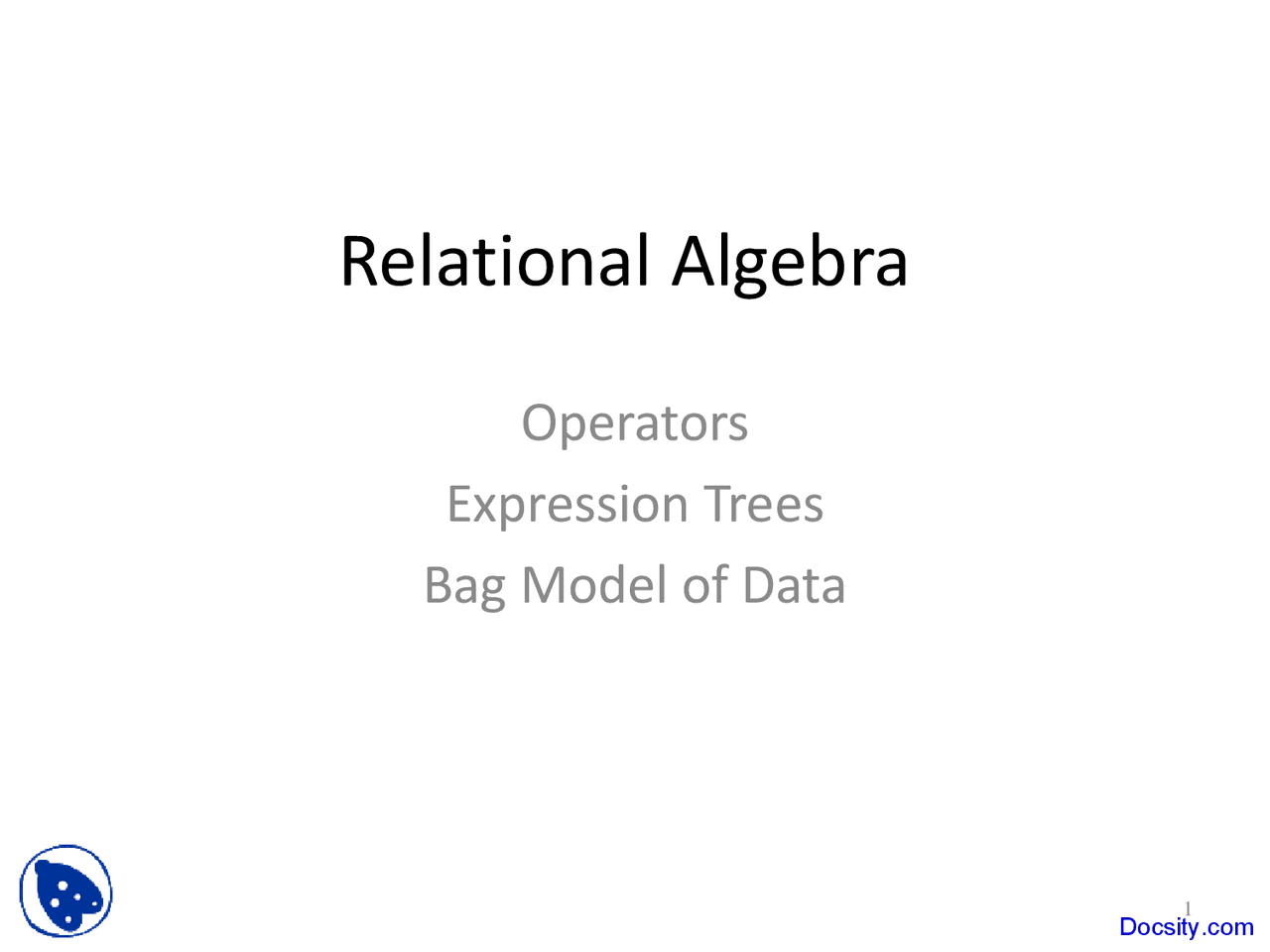 Relational Algebra

Operators

Expression Trees

Bag Model of Data

1

Docsity.com